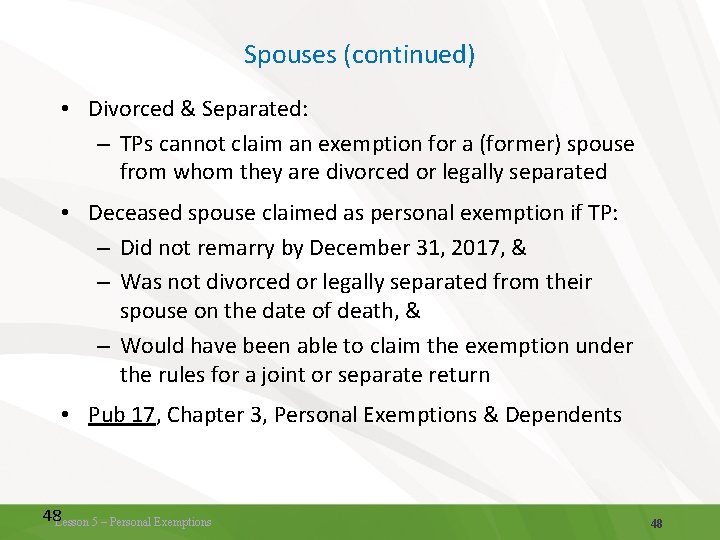 Spouses (continued)

• Divorced & Separated:
– TPs cannot claim an exemption for a (former) spouse from whom they are divorced or legally separated

• Deceased spouse claimed as personal exemption if TP:
– Did not remarry by December 31, 2017, &
– Was not divorced or legally separated from their spouse on the date of death, &
– Would have been able to claim the exemption under the rules for a joint or separate return

• Pub 17, Chapter 3, Personal Exemptions & Dependents

48 Lesson 5 – Personal Exemptions

48